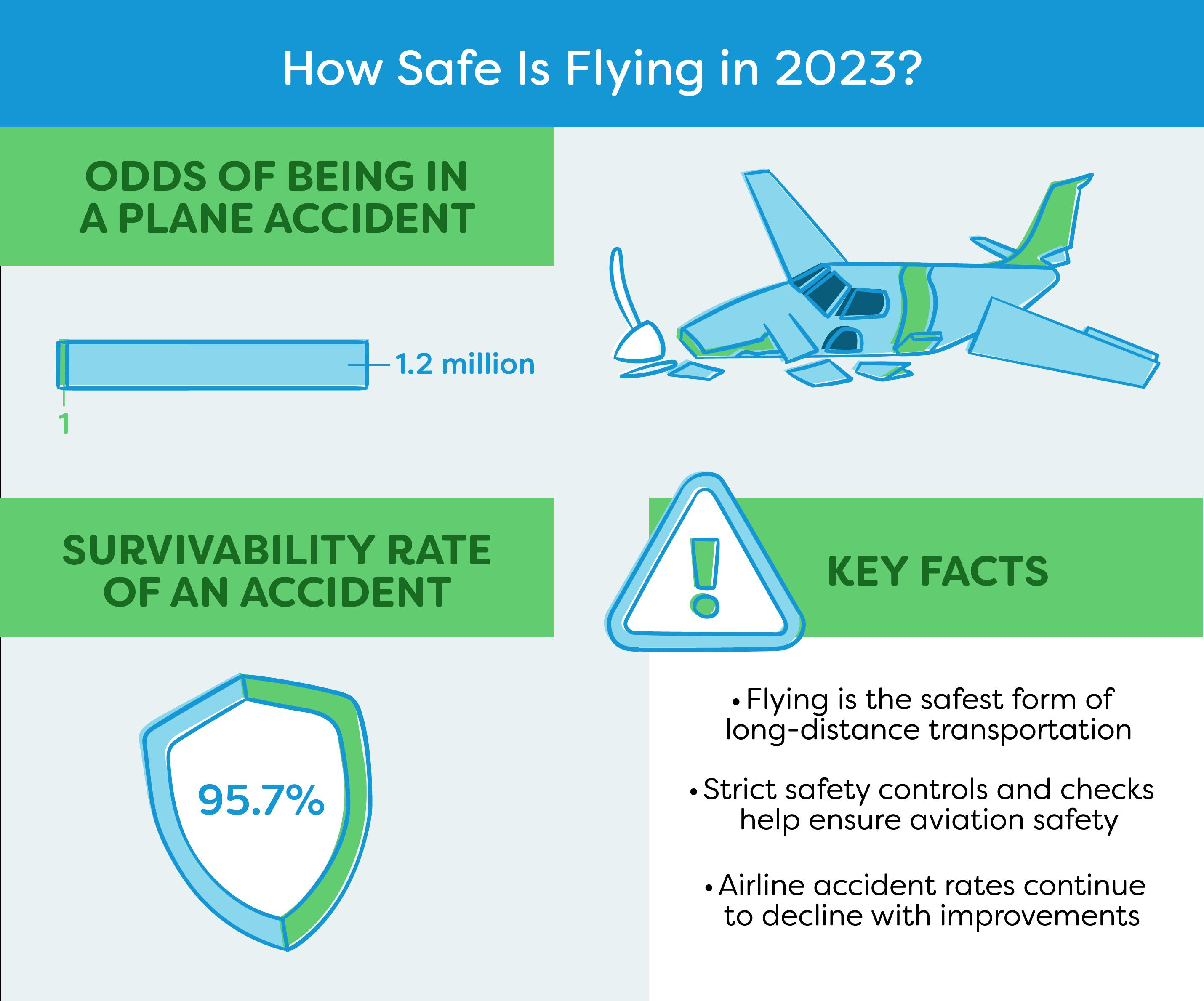 How Safe Is Flying in 2023?

ODDS OF BEING IN A PLANE ACCIDENT

1.2 million

1

SURVIVABILITY RATE OF AN ACCIDENT

95.7%

KEY FACTS

• Flying is the safest form of long-distance transportation

• Strict safety controls and checks help ensure aviation safety

• Airline accident rates continue to decline with improvements